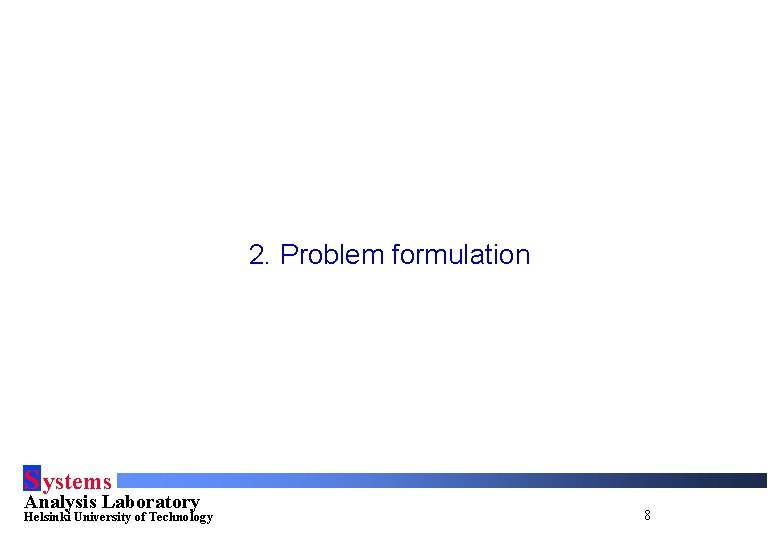 2. Problem formulation

Systems
Analysis Laboratory
Helsinki University of Technology

8